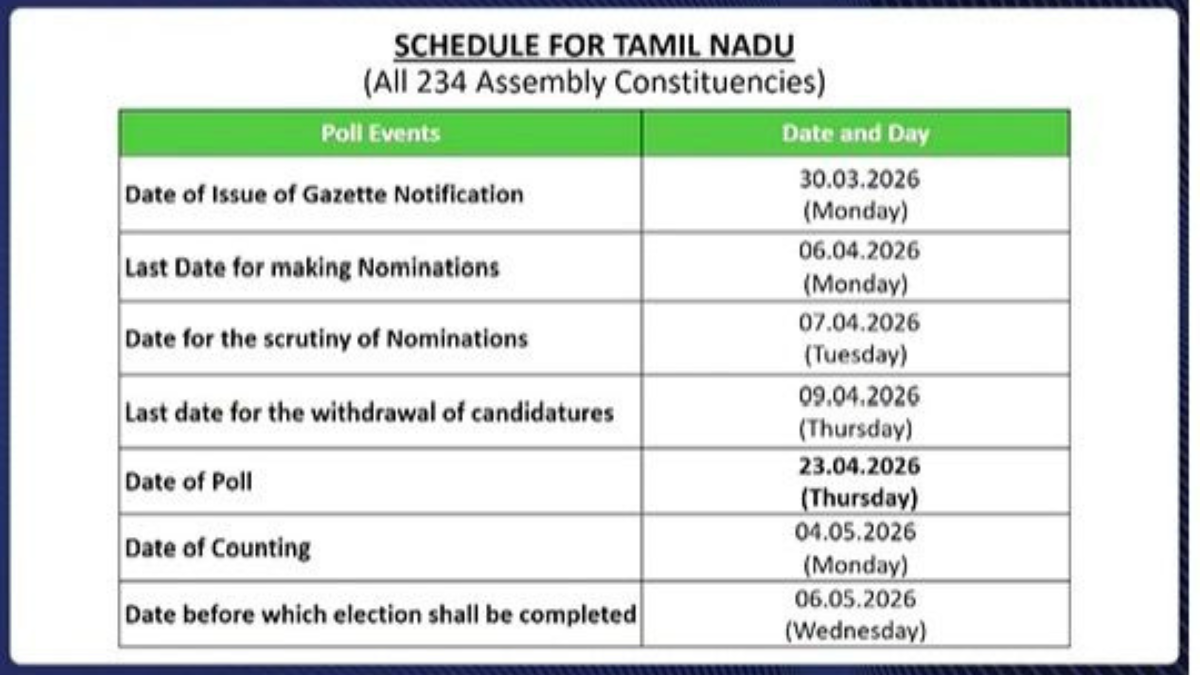 SCHEDULE FOR TAMIL NADU
(All 234 Assembly Constituencies)

| Poll Events | Date and Day |
|---|---|
| Date of Issue of Gazette Notification | 30.03.2026 (Monday) |
| Last Date for making Nominations | 06.04.2026 (Monday) |
| Date for the scrutiny of Nominations | 07.04.2026 (Tuesday) |
| Last date for the withdrawal of candidatures | 09.04.2026 (Thursday) |
| Date of Poll | 23.04.2026 (Thursday) |
| Date of Counting | 04.05.2026 (Monday) |
| Date before which election shall be completed | 06.05.2026 (Wednesday) |